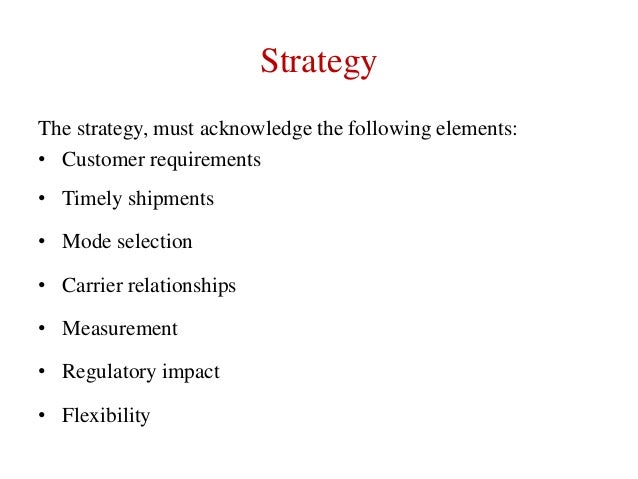 Strategy

The strategy, must acknowledge the following elements:
• Customer requirements
• Timely shipments
• Mode selection
• Carrier relationships
• Measurement
• Regulatory impact
• Flexibility